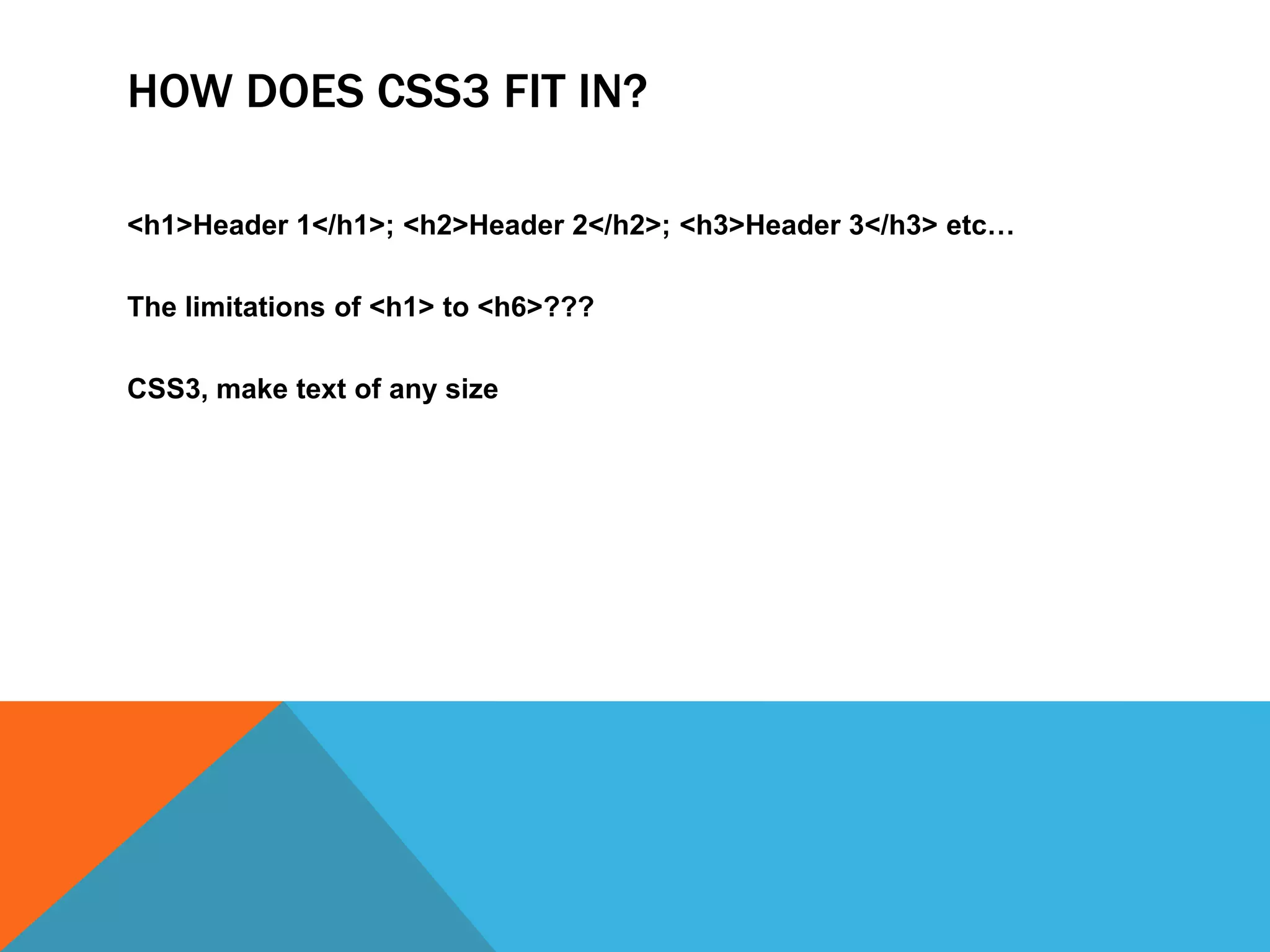 HOW DOES CSS3 FIT IN?

<h1>Header 1</h1>; <h2>Header 2</h2>; <h3>Header 3</h3> etc…

The limitations of <h1> to <h6>???

CSS3, make text of any size